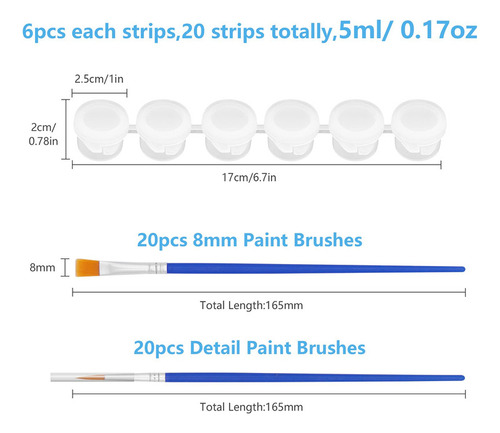 6pcs each strips,20 strips totally,5ml/ 0.17oz

2.5cm/1in

2cm/ 0.78in

17cm/6.7in

20pcs 8mm Paint Brushes

8mm

Total Length:165mm

20pcs Detail Paint Brushes

Total Length:165mm